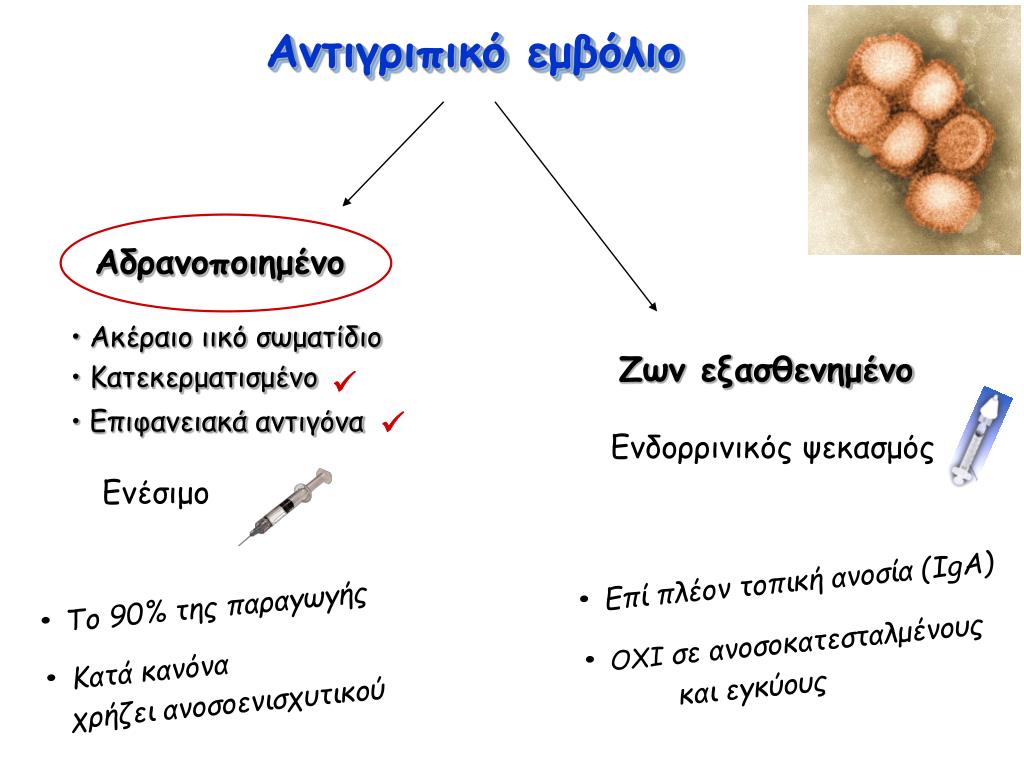 Αντιγριπικό εμβόλιο

Αδρανοποιημένο

• Ακέραιο ιικό σωματίδιο
• Κατεκερματισμένο ✓
• Επιφανειακά αντιγόνα ✓

Ενέσιμο

• Το 90% της παραγωγής

• Κατά κανόνα χρήζει ανοσοενισχυτικού

Ζων εξασθενημένο

Ενδορρινικός ψεκασμός

• Επί πλέον τοπική ανοσία (IgA)

• ΟΧΙ σε ανοσοκατεσταλμένους και εγκύους